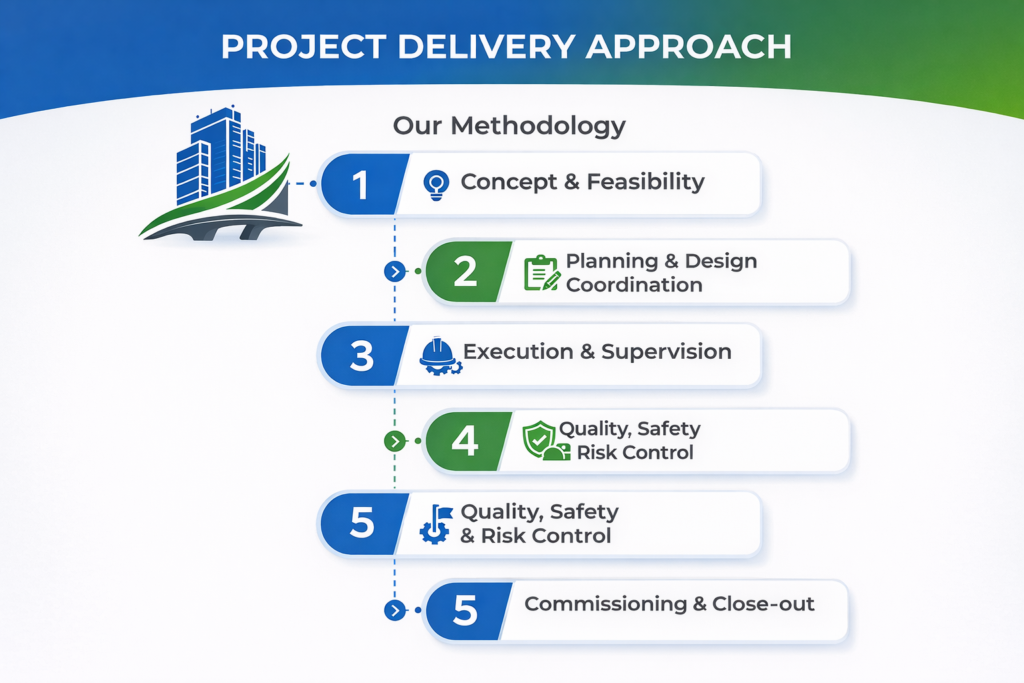 PROJECT DELIVERY APPROACH

Our Methodology

1 Concept & Feasibility

2 Planning & Design Coordination

3 Execution & Supervision

4 Quality, Safety Risk Control

5 Quality, Safety & Risk Control

5 Commissioning & Close-out